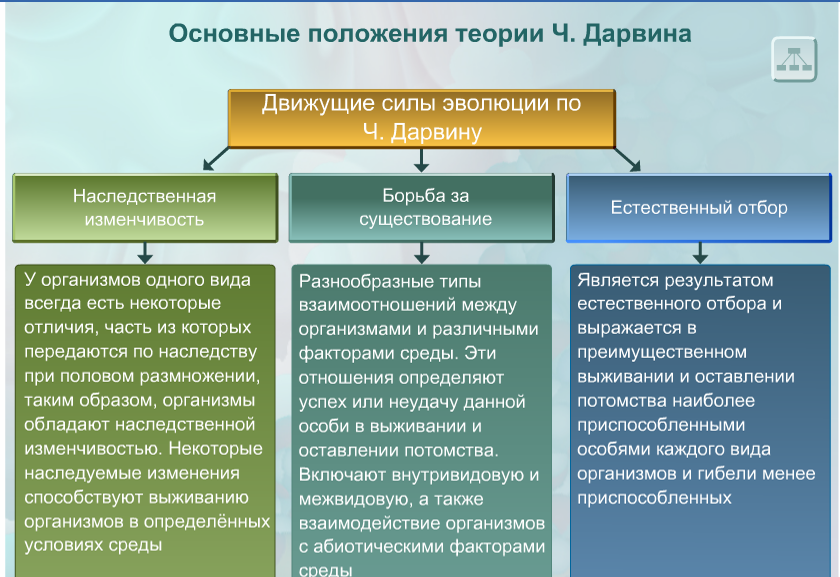 Основные положения теории Ч. Дарвина

Движущие силы эволюции по Ч. Дарвину

Наследственная изменчивость

Борьба за существование

Естественный отбор

У организмов одного вида всегда есть некоторые отличия, часть из которых передаются по наследству при половом размножении, таким образом, организмы обладают наследственной изменчивостью. Некоторые наследуемые изменения способствуют выживанию организмов в определённых условиях среды

Разнообразные типы взаимоотношений между организмами и различными факторами среды. Эти отношения определяют успех или неудачу данной особи в выживании и оставлении потомства. Включают внутривидовую и межвидовую, а также взаимодействие организмов с абиотическими факторами среды

Является результатом естественного отбора и выражается в преимущественном выживании и оставлении потомства наиболее приспособленными особями каждого вида организмов и гибели менее приспособленных